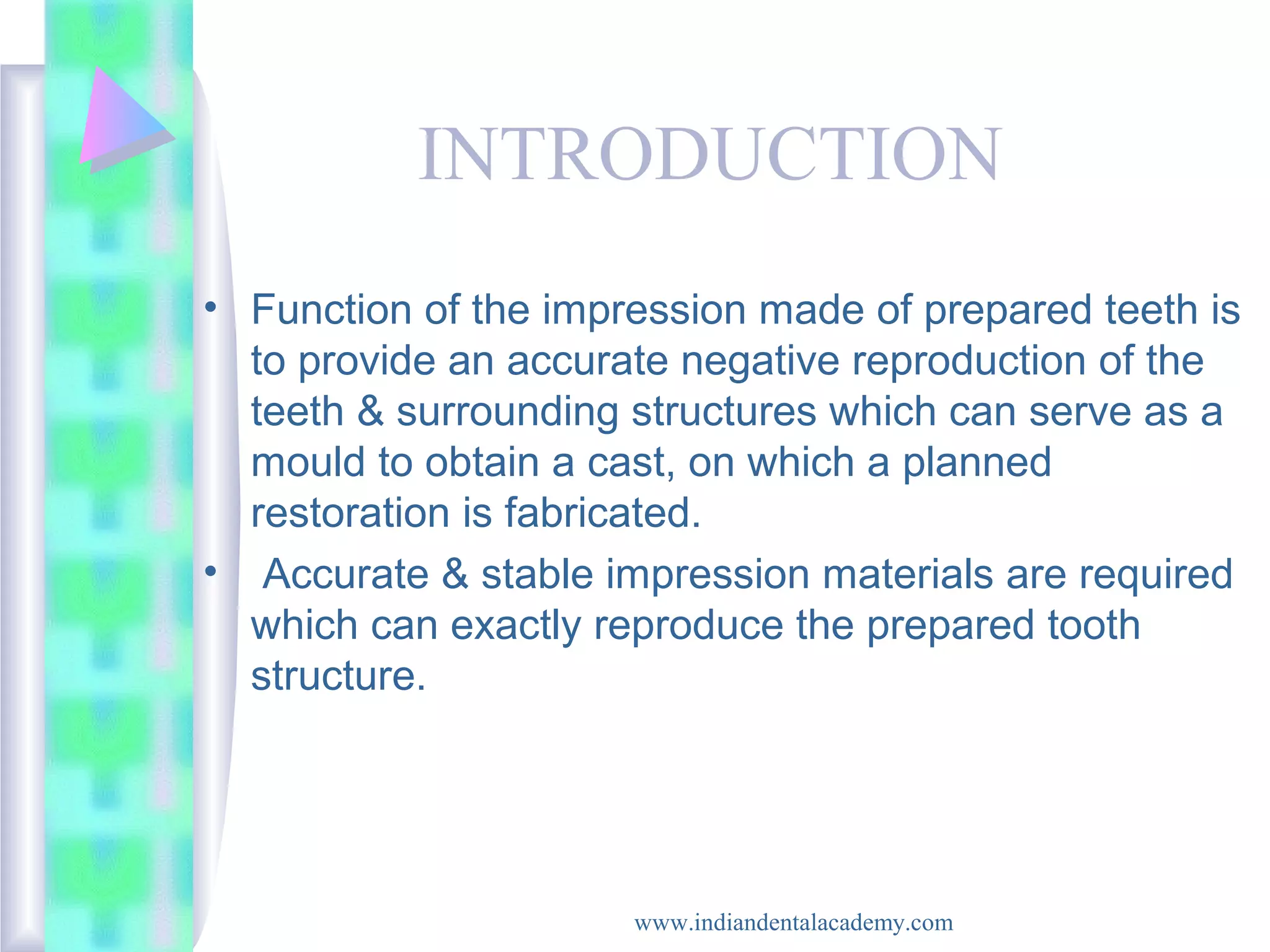 INTRODUCTION

• Function of the impression made of prepared teeth is to provide an accurate negative reproduction of the teeth & surrounding structures which can serve as a mould to obtain a cast, on which a planned restoration is fabricated.

• Accurate & stable impression materials are required which can exactly reproduce the prepared tooth structure.

www.indiandentalacademy.com